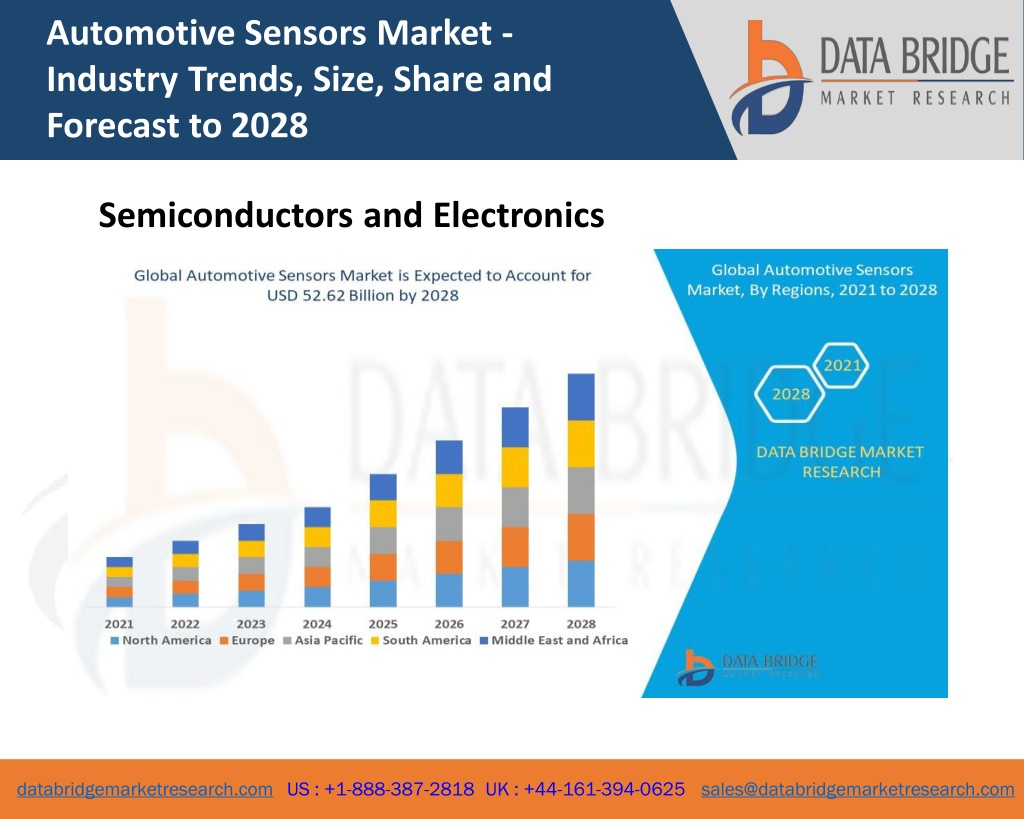 Automotive Sensors Market - Industry Trends, Size, Share and Forecast to 2028

DATA BRIDGE
MARKET RESEARCH

Semiconductors and Electronics

Global Automotive Sensors Market is Expected to Account for USD 52.62 Billion by 2028

2021 2022 2023 2024 2025 2026 2027 2028

North America Europe Asia Pacific South America Middle East and Africa

Global Automotive Sensors Market, By Regions, 2021 to 2028

2021

2028

DATA BRIDGE MARKET RESEARCH

DATA BRIDGE
MARKET RESEARCH

databridgemarketresearch.com US : +1-888-387-2818 UK : +44-161-394-0625 sales@databridgemarketresearch.com